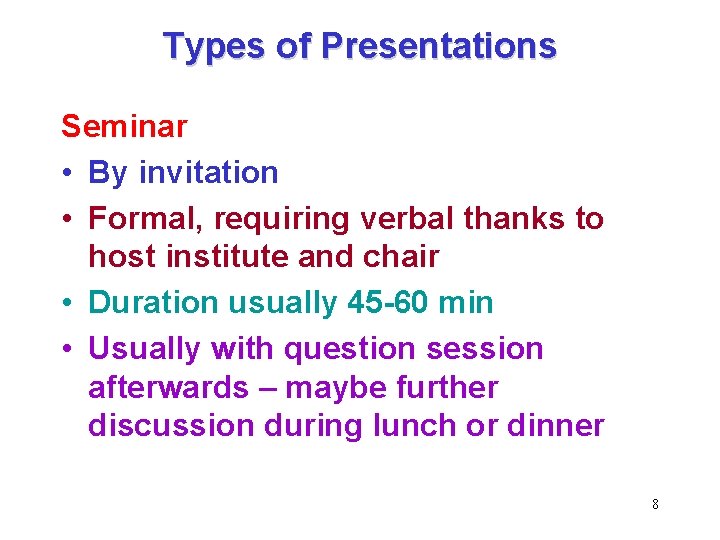 Types of Presentations

Seminar
• By invitation
• Formal, requiring verbal thanks to host institute and chair
• Duration usually 45-60 min
• Usually with question session afterwards – maybe further discussion during lunch or dinner

8